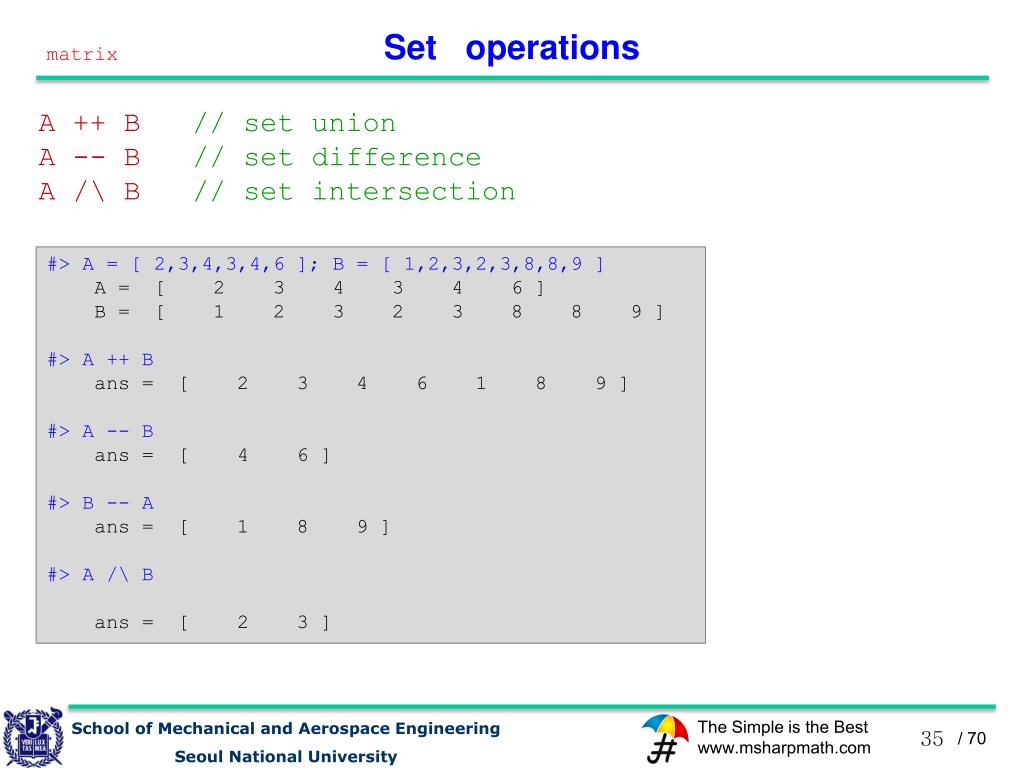 matrix

Set operations

A ++ B // set union
A -- B // set difference
A /\ B // set intersection

#> A = [ 2,3,4,3,4,6 ]; B = [ 1,2,3,2,3,8,8,9 ]
A = [ 2 3 4 3 4 6 ]
B = [ 1 2 3 2 3 8 8 9 ]

#> A ++ B
ans = [ 2 3 4 6 1 8 9 ]

#> A -- B
ans = [ 4 6 ]

#> B -- A
ans = [ 1 8 9 ]

#> A /\ B

ans = [ 2 3 ]

School of Mechanical and Aerospace Engineering
Seoul National University

The Simple is the Best
www.msharpmath.com

35 / 70